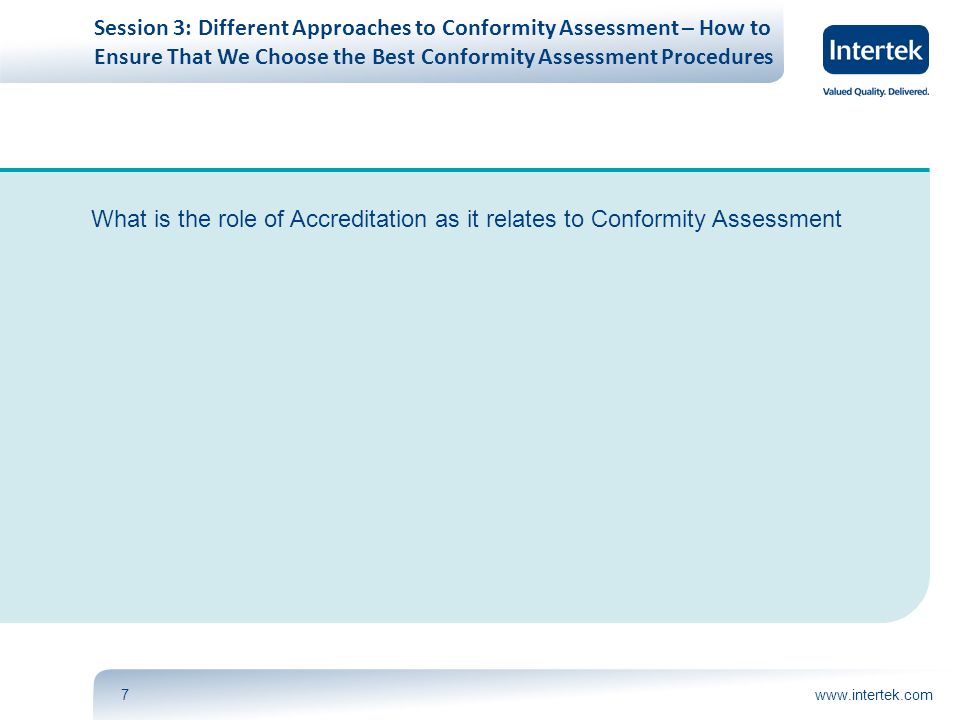 Session 3: Different Approaches to Conformity Assessment – How to Ensure That We Choose the Best Conformity Assessment Procedures

Intertek

Valued Quality. Delivered.

What is the role of Accreditation as it relates to Conformity Assessment

7

www.intertek.com